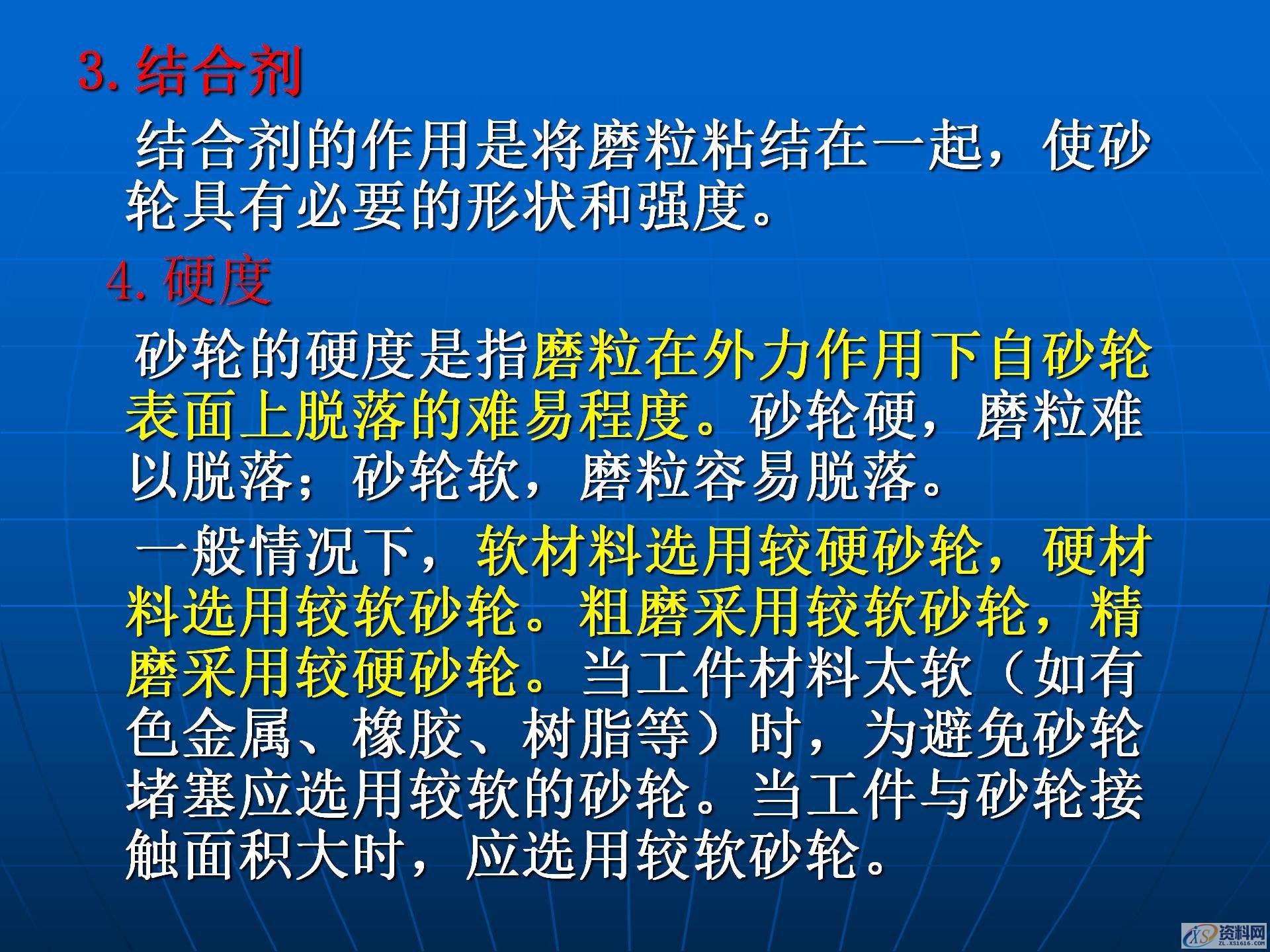 3. 结合剂

结合剂的作用是将磨粒粘结在一起，使砂轮具有必要的形状和强度。

4. 硬度

砂轮的硬度是指磨粒在外力作用下自砂轮表面上脱落的难易程度。砂轮硬，磨粒难以脱落；砂轮软，磨粒容易脱落。

一般情况下，软材料选用较硬砂轮，硬材料选用较软砂轮。粗磨采用较软砂轮，精磨采用较硬砂轮。当工件材料太软（如有色金属、橡胶、树脂等）时，为避免砂轮堵塞应选用较软的砂轮。当工件与砂轮接触面积大时，应选用较软砂轮。

XS 资料网
ZL.XS1616.COM